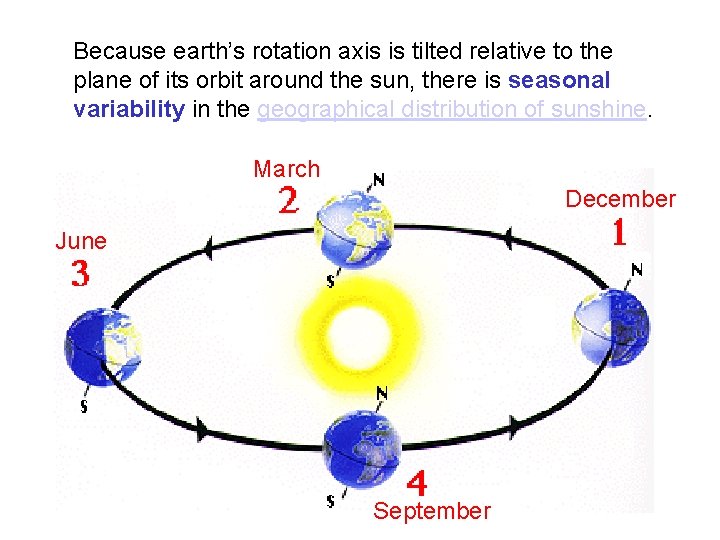 Because earth's rotation axis is tilted relative to the plane of its orbit around the sun, there is seasonal variability in the geographical distribution of sunshine.

March
2
N
S

December
1
N

June
3
S

N
S
4
September